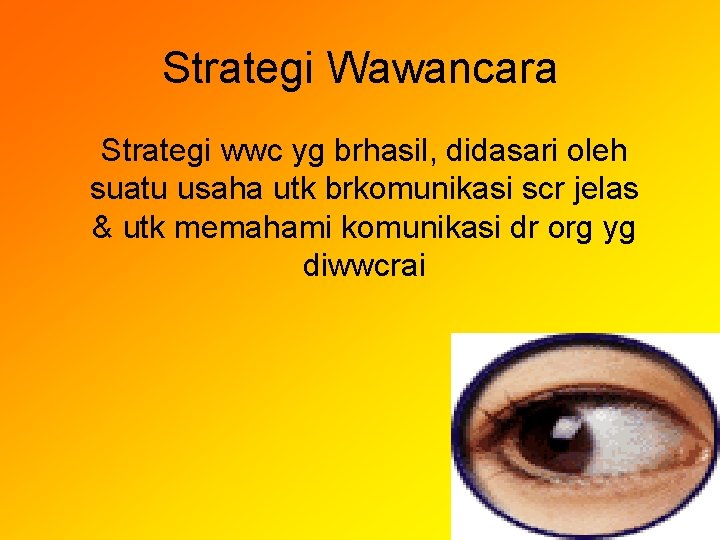 Strategi Wawancara

Strategi wwc yg brhasil, didasari oleh suatu usaha utk brkomunikasi scr jelas & utk memahami komunikasi dr org yg diwwcrai